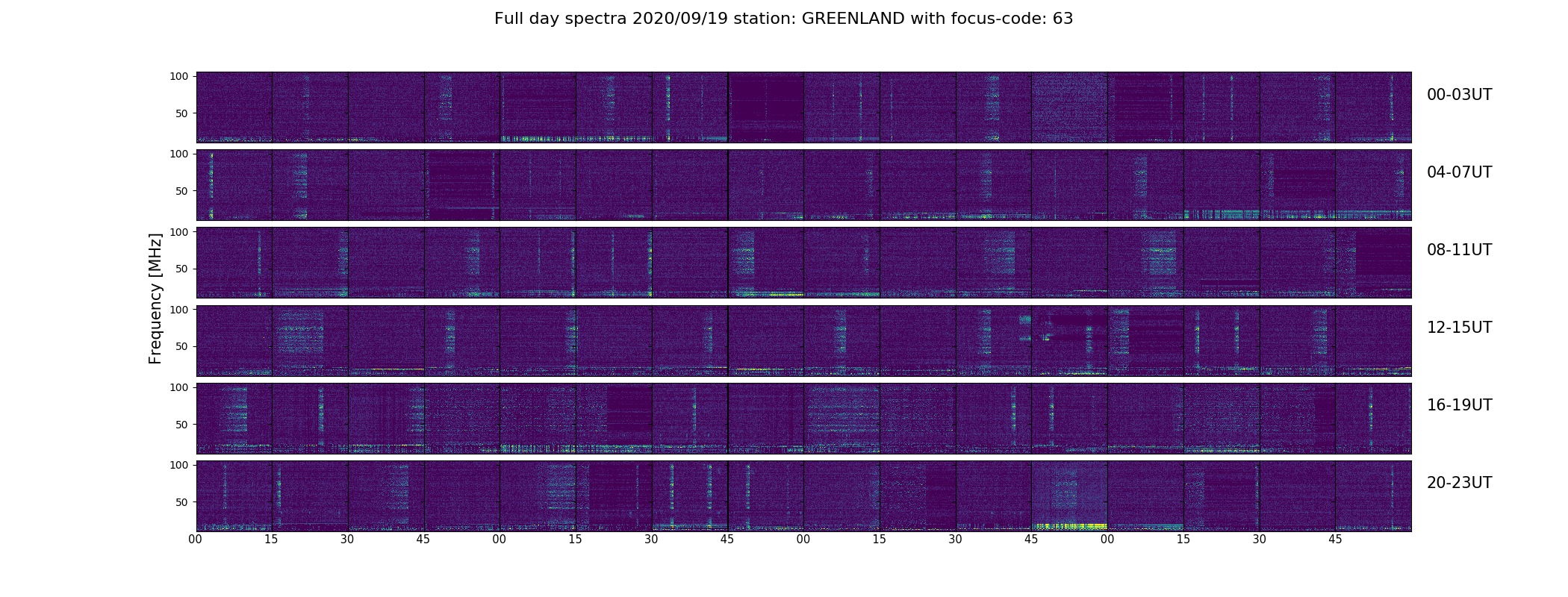 Full day spectra 2020/09/19 station: GREENLAND with focus-code: 63

Frequency [MHz]

100
50
00-03UT

100
50
04-07UT

100
50
08-11UT

100
50
12-15UT

100
50
16-19UT

100
50
20-23UT

00 15 30 45 00 15 30 45 00 15 30 45 00 15 30 45